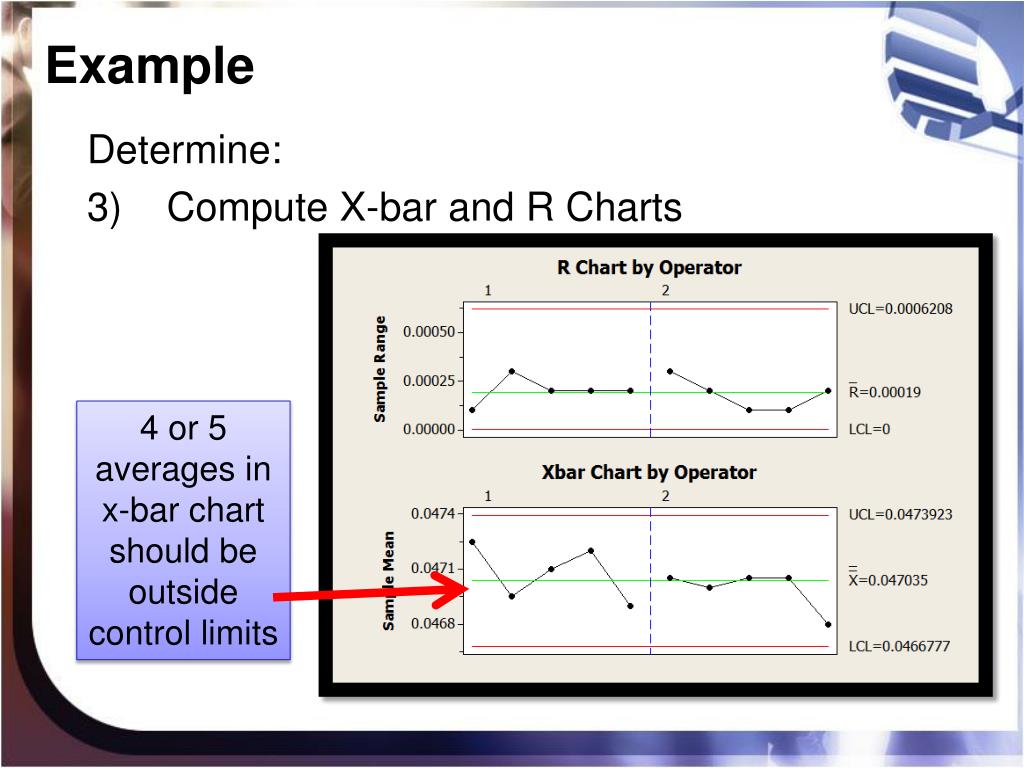 Example

Determine:

3) Compute X-bar and R Charts

4 or 5 averages in x-bar chart should be outside control limits

R Chart by Operator

1

2

Sample Range

0.00050

0.00025

0.00000

UCL=0.0006208

$\bar{R}$=0.00019

LCL=0

Xbar Chart by Operator

1

2

Sample Mean

0.0474

0.0471

0.0468

UCL=0.0473923

$\bar{\bar{X}}$=0.047035

LCL=0.0466777